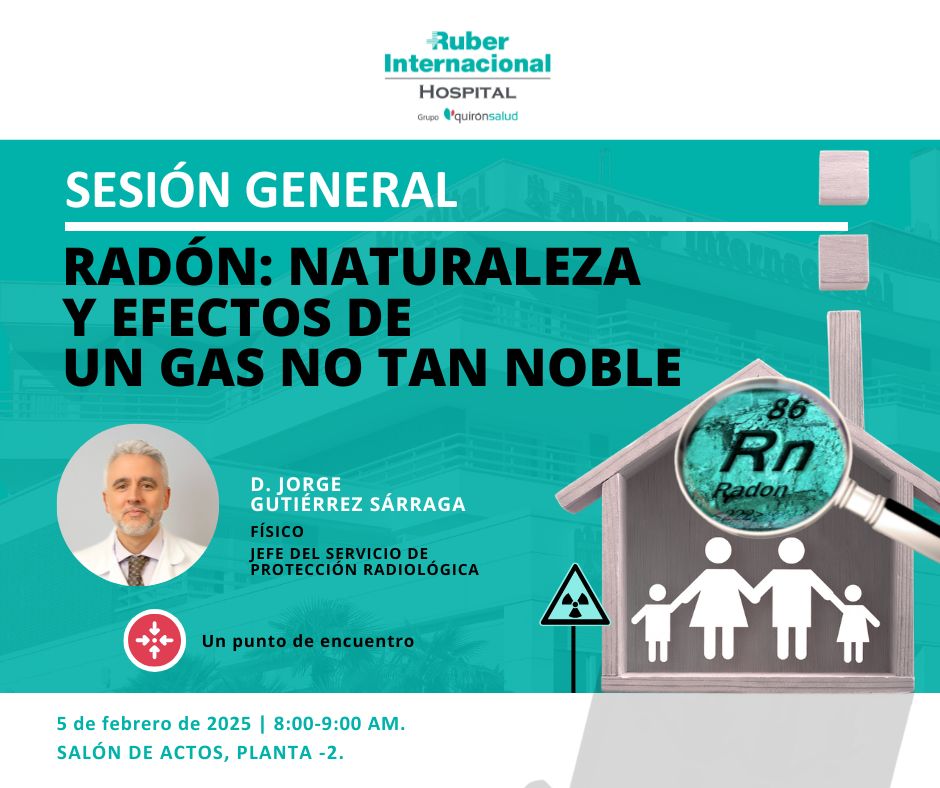 Ruber Internacional
HOSPITAL
Grupo quirónsalud

SESIÓN GENERAL

RADÓN: NATURALEZA Y EFECTOS DE UN GAS NO TAN NOBLE

86
Rn
Radon

D. JORGE GUTIÉRREZ SÁRRAGA
FÍSICO
JEFE DEL SERVICIO DE PROTECCIÓN RADIOLÓGICA

Un punto de encuentro

5 de febrero de 2025 | 8:00-9:00 AM.
SALÓN DE ACTOS, PLANTA -2.